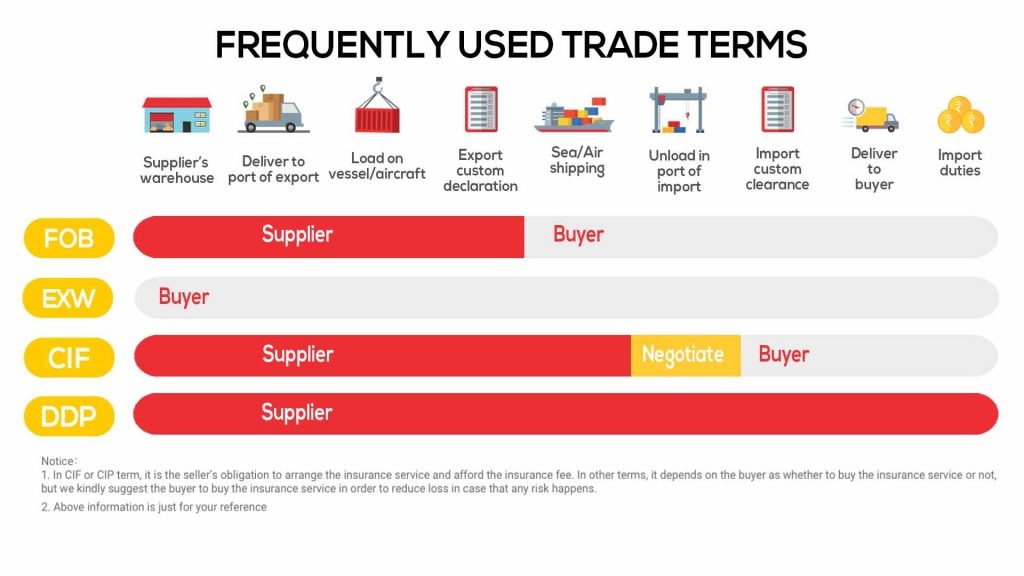 FREQUENTLY USED TRADE TERMS

Supplier's warehouse
Deliver to port of export
Load on vessel/aircraft
Export custom declaration
Sea/Air shipping
Unload in port of import
Import custom clearance
Deliver to buyer
Import duties

FOB Supplier Buyer

EXW Buyer

CIF Supplier Negotiate Buyer

DDP Supplier

Notice:
1. In CIF or CIP term, it is the seller's obligation to arrange the insurance service and afford the insurance fee. In other terms, it depends on the buyer as whether to buy the insurance service or not, but we kindly suggest the buyer to buy the insurance service in order to reduce loss in case that any risk happens.
2. Above information is just for your reference